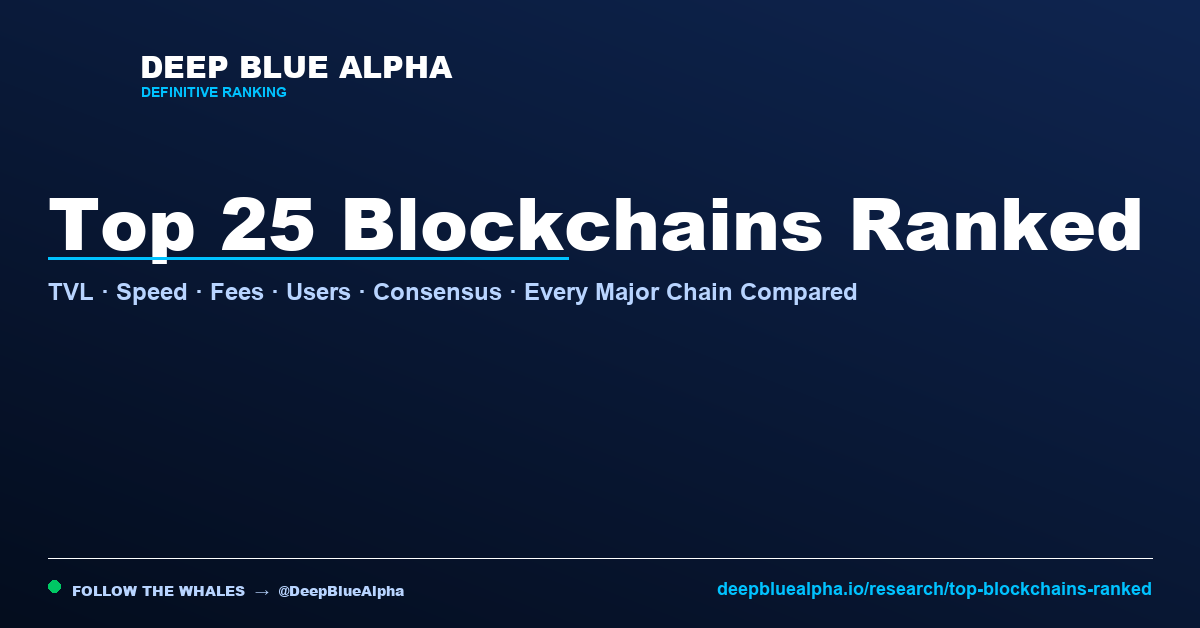 DEEP BLUE ALPHA
DEFINITIVE RANKING

Top 25 Blockchains Ranked

TVL · Speed · Fees · Users · Consensus · Every Major Chain Compared

FOLLOW THE WHALES → @DeepBlueAlpha

deepbluealpha.io/research/top-blockchains-ranked